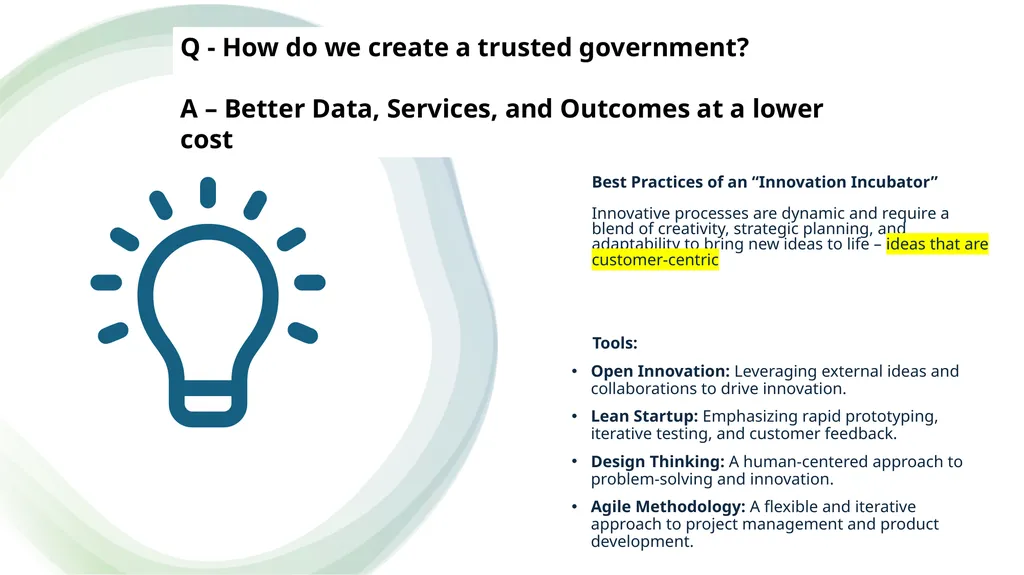 Q - How do we create a trusted government?

A – Better Data, Services, and Outcomes at a lower cost

Best Practices of an “Innovation Incubator”

Innovative processes are dynamic and require a blend of creativity, strategic planning, and adaptability to bring new ideas to life – ideas that are customer-centric

Tools:

• Open Innovation: Leveraging external ideas and collaborations to drive innovation.
• Lean Startup: Emphasizing rapid prototyping, iterative testing, and customer feedback.
• Design Thinking: A human-centered approach to problem-solving and innovation.
• Agile Methodology: A flexible and iterative approach to project management and product development.